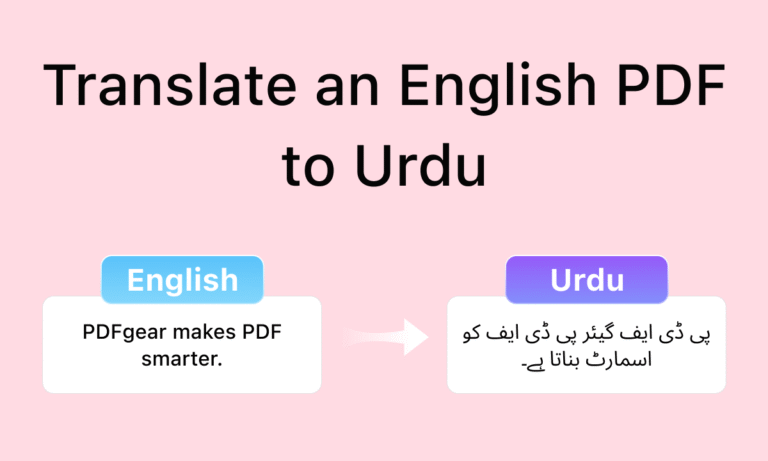 Translate an English PDF to Urdu

English

PDFgear makes PDF smarter.

Urdu

پی ڈی ایف گیئر پی ڈی ایف کو اسمارٹ بناتا ہے۔